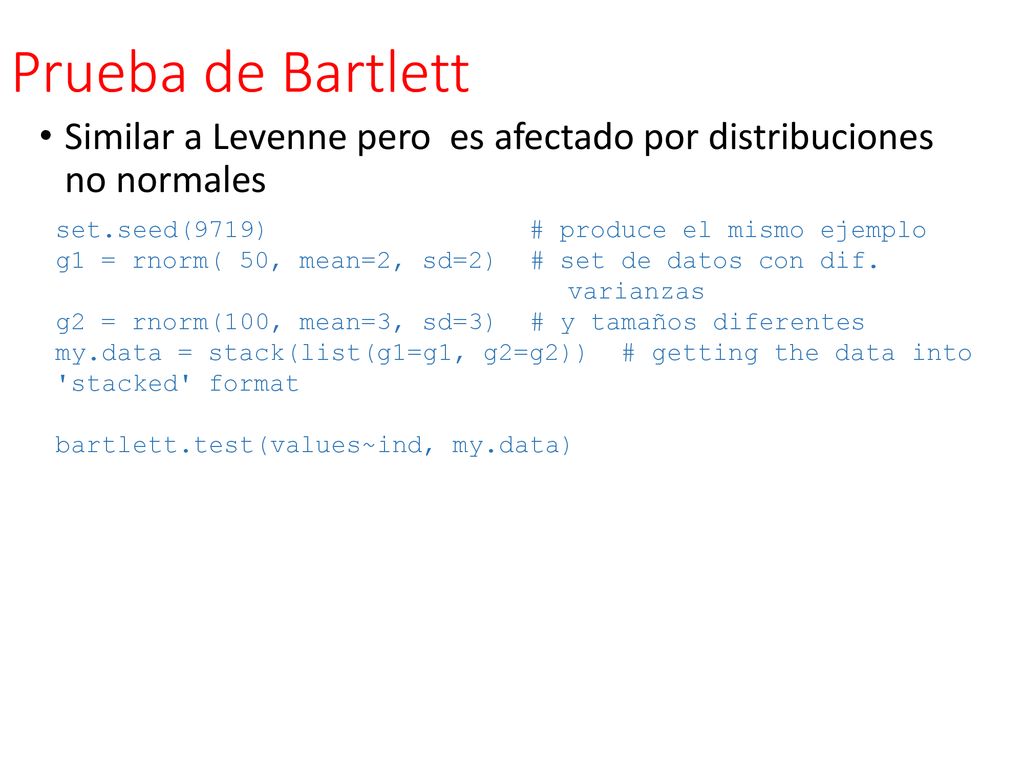 Prueba de Bartlett

• Similar a Levenne pero es afectado por distribuciones no normales

set.seed(9719)                  # produce el mismo ejemplo
g1 = rnorm( 50, mean=2, sd=2)  # set de datos con dif. varianzas
g2 = rnorm(100, mean=3, sd=3)  # y tamaños diferentes
my.data = stack(list(g1=g1, g2=g2))  # getting the data into 'stacked' format

bartlett.test(values~ind, my.data)